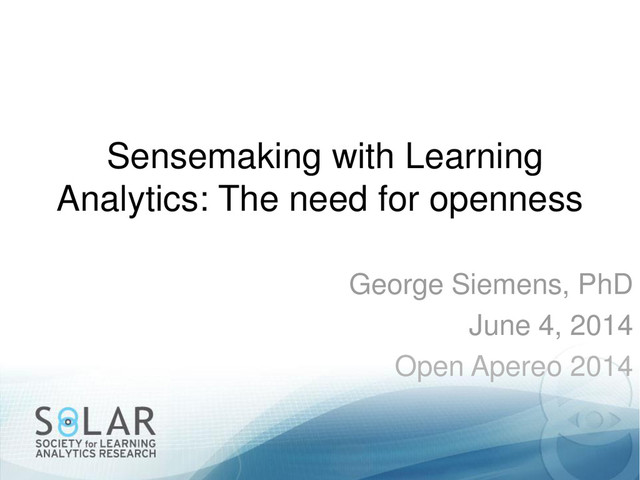 Sensemaking with Learning Analytics: The need for openness

George Siemens, PhD
June 4, 2014
Open Apereo 2014

SOLAR
SOCIETY for LEARNING ANALYTICS RESEARCH